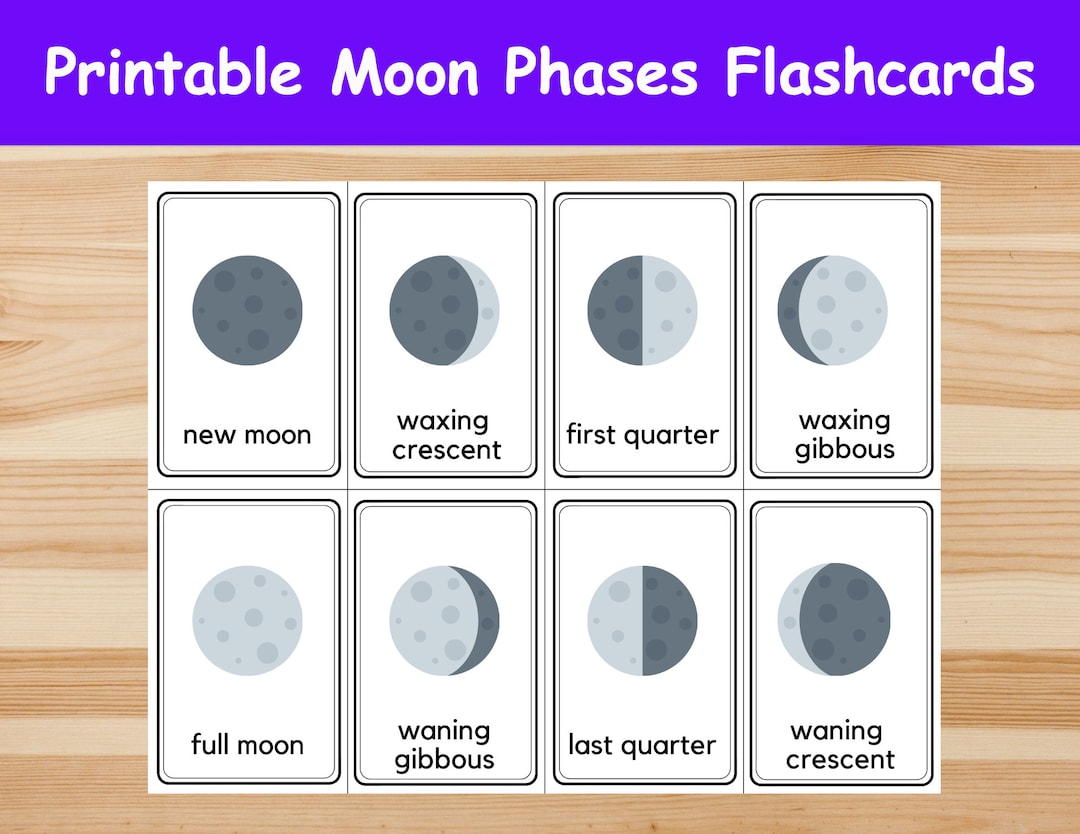 Printable Moon Phases Flashcards

new moon

waxing crescent

first quarter

waxing gibbous

full moon

waning gibbous

last quarter

waning crescent